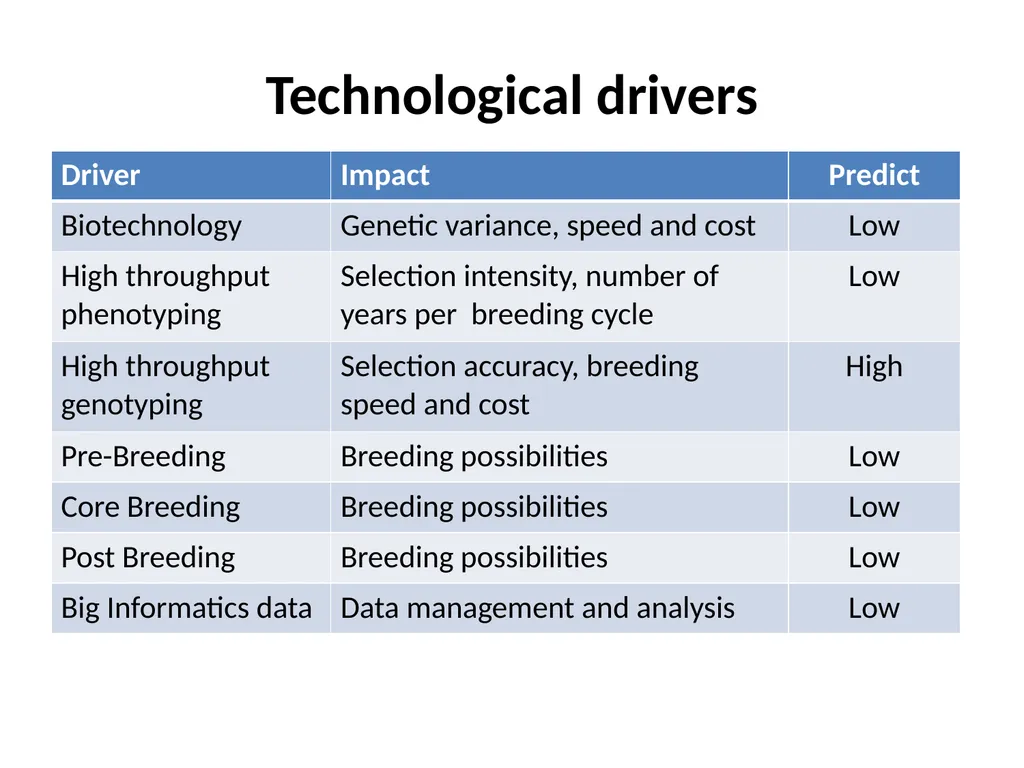 Technological drivers

| Driver | Impact | Predict |
|---|---|---|
| Biotechnology | Genetic variance, speed and cost | Low |
| High throughput phenotyping | Selection intensity, number of years per breeding cycle | Low |
| High throughput genotyping | Selection accuracy, breeding speed and cost | High |
| Pre-Breeding | Breeding possibilities | Low |
| Core Breeding | Breeding possibilities | Low |
| Post Breeding | Breeding possibilities | Low |
| Big Informatics data | Data management and analysis | Low |